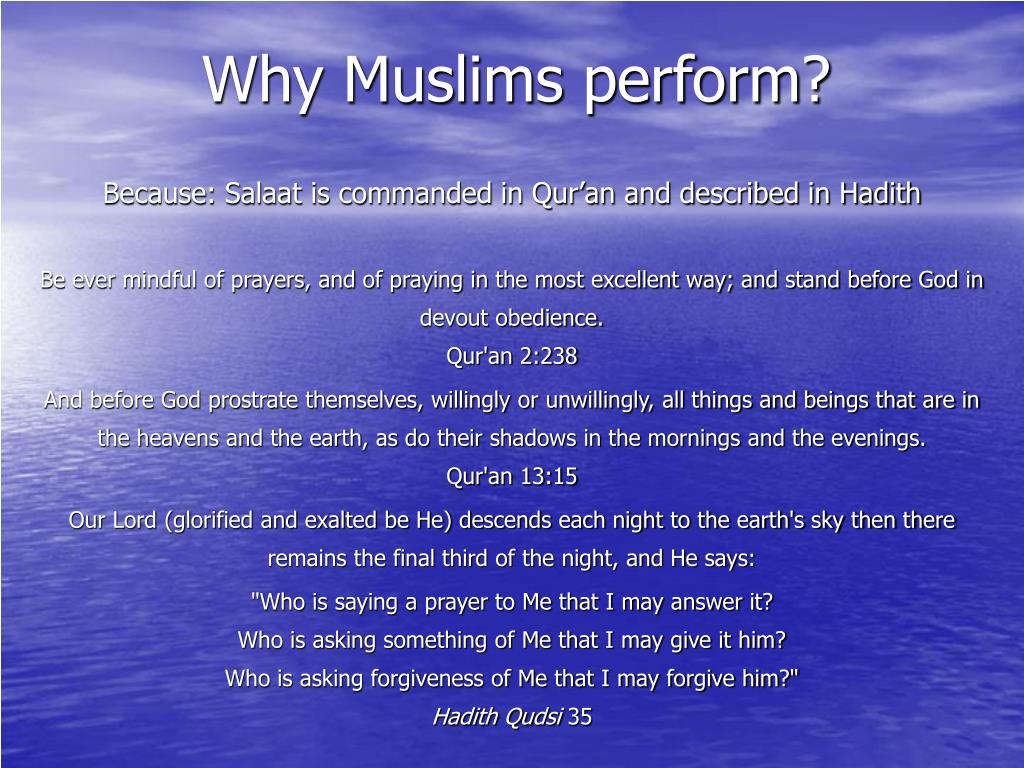 Why Muslims perform?

Because: Salaat is commanded in Qur’an and described in Hadith

Be ever mindful of prayers, and of praying in the most excellent way; and stand before God in devout obedience.
Qur'an 2:238

And before God prostrate themselves, willingly or unwillingly, all things and beings that are in the heavens and the earth, as do their shadows in the mornings and the evenings.
Qur'an 13:15

Our Lord (glorified and exalted be He) descends each night to the earth's sky then there remains the final third of the night, and He says:

"Who is saying a prayer to Me that I may answer it?
Who is asking something of Me that I may give it him?
Who is asking forgiveness of Me that I may forgive him?"
Hadith Qudsi 35